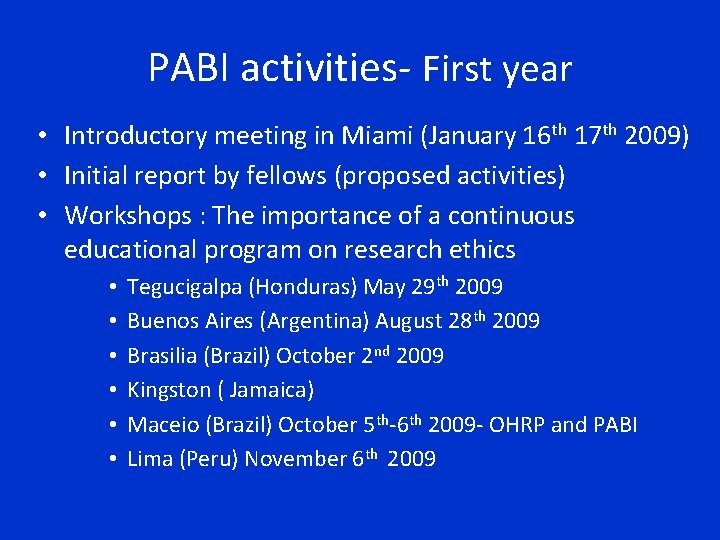 PABI activities- First year

• Introductory meeting in Miami (January 16th 17th 2009)
• Initial report by fellows (proposed activities)
• Workshops : The importance of a continuous educational program on research ethics
  • Tegucigalpa (Honduras) May 29th 2009
  • Buenos Aires (Argentina) August 28th 2009
  • Brasilia (Brazil) October 2nd 2009
  • Kingston ( Jamaica)
  • Maceio (Brazil) October 5th-6th 2009- OHRP and PABI
  • Lima (Peru) November 6th 2009